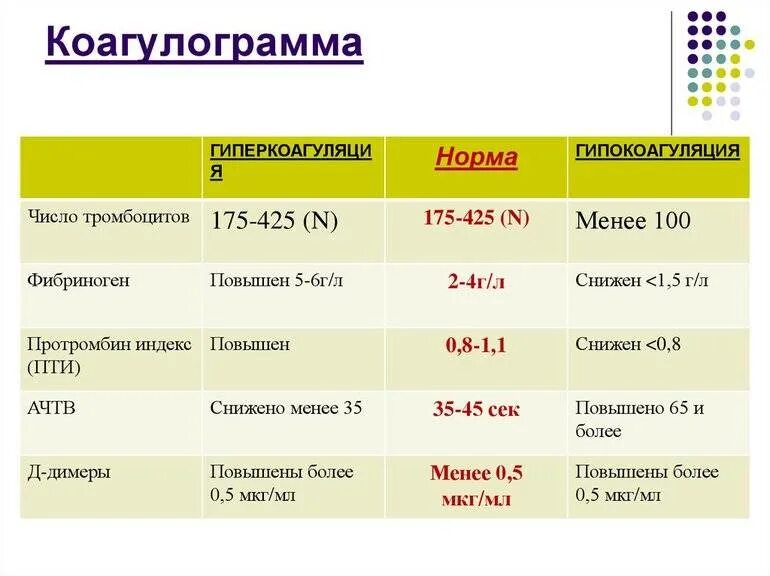 Коагулограмма

|  | ГИПЕРКОАГУЛЯЦИЯ | Норма | ГИПОКОАГУЛЯЦИЯ |
|---|---|---|---|
| Число тромбоцитов | 175-425 (N) | 175-425 (N) | Менее 100 |
| Фибриноген | Повышен 5-6г/л | 2-4г/л | Снижен <1,5 г/л |
| Протромбин индекс (ПТИ) | Повышен | 0,8-1,1 | Снижен <0,8 |
| АЧТВ | Снижено менее 35 | 35-45 сек | Повышено 65 и более |
| Д-димеры | Повышены более 0,5 мкг/мл | Менее 0,5 мкг/мл | Повышены более 0,5 мкг/мл |